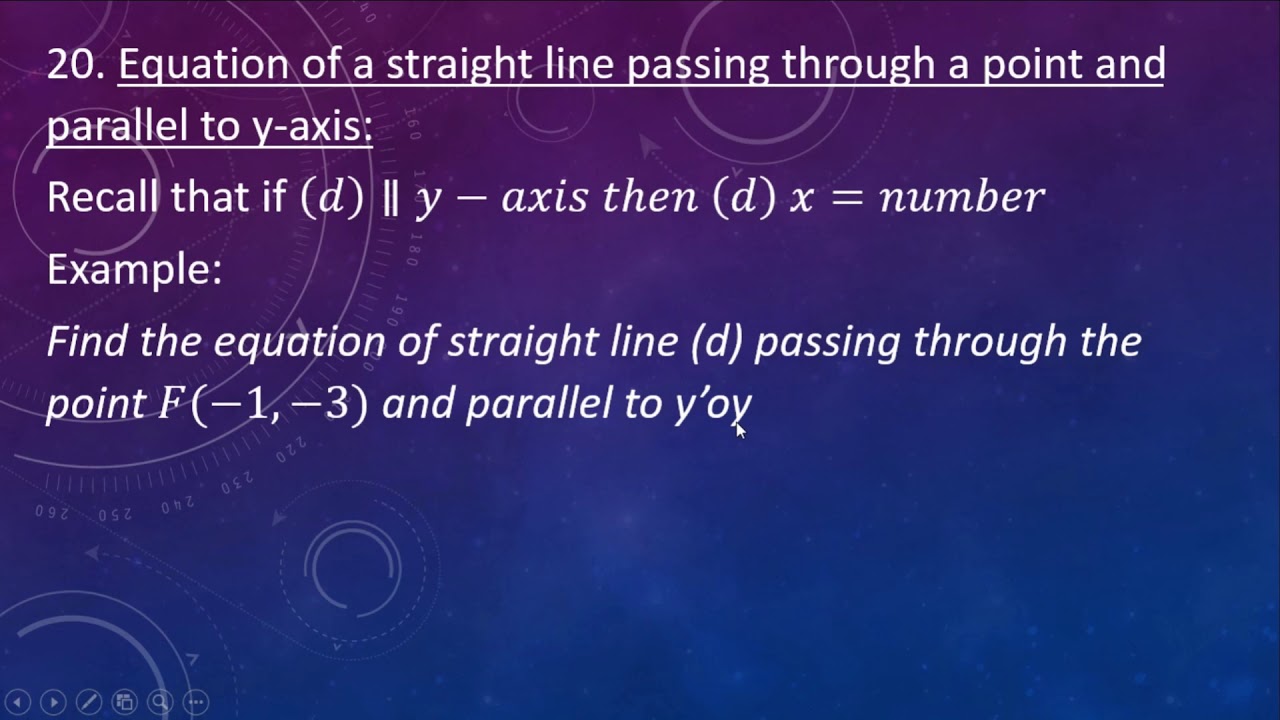 20. Equation of a straight line passing through a point and parallel to y-axis:

Recall that if $(d) \parallel y - axis\ then\ (d)\ x = number$

Example:

Find the equation of straight line (d) passing through the point $F(-1, -3)$ and parallel to y'oy